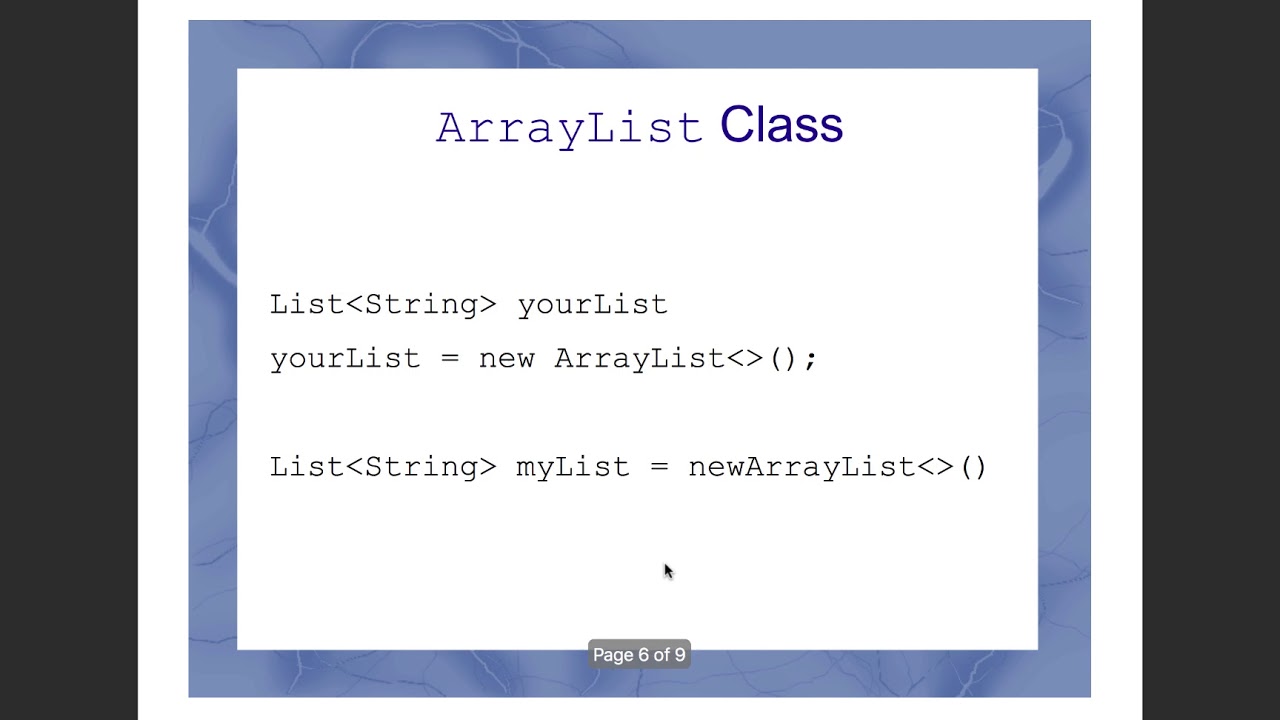 ArrayList Class

List<String> yourList

yourList = new ArrayList<>();

List<String> myList = newArrayList<>()

Page 6 of 9